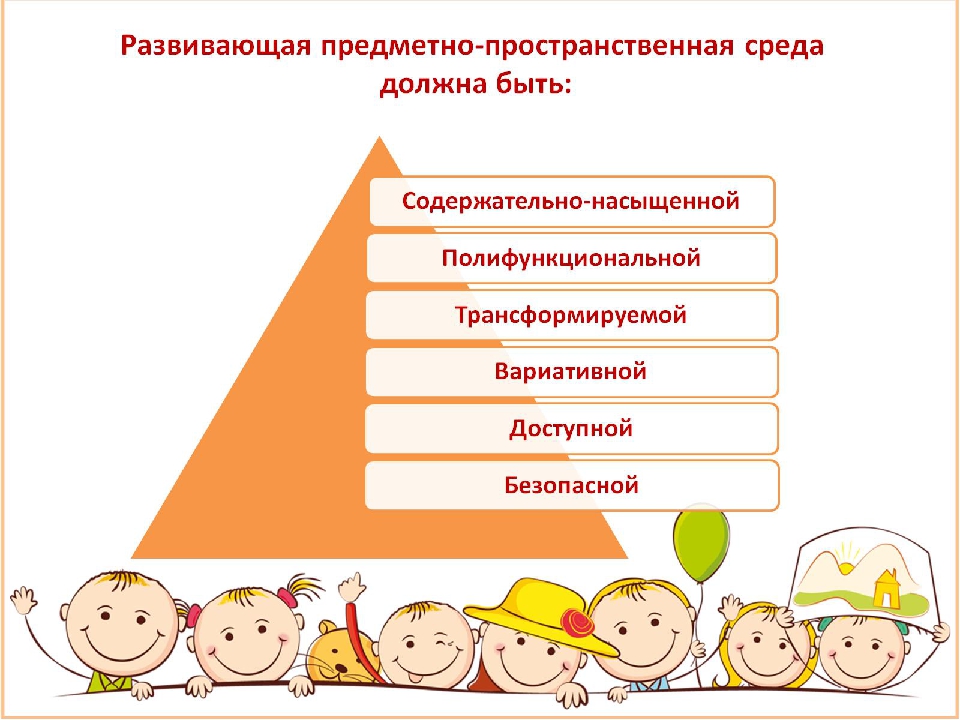 Развивающая предметно-пространственная среда должна быть:

Содержательно-насыщенной

Полифункциональной

Трансформируемой

Вариативной

Доступной

Безопасной